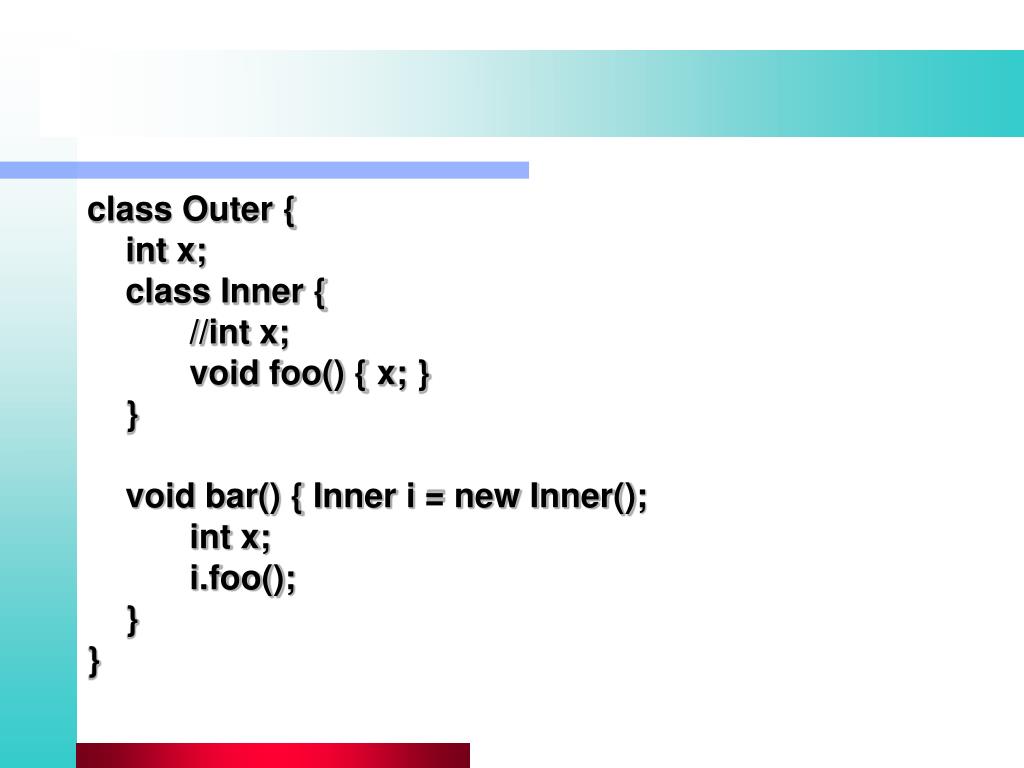 class Outer {
    int x;
    class Inner {
        //int x;
        void foo() { x; }
    }

    void bar() { Inner i = new Inner();
        int x;
        i.foo();
    }
}